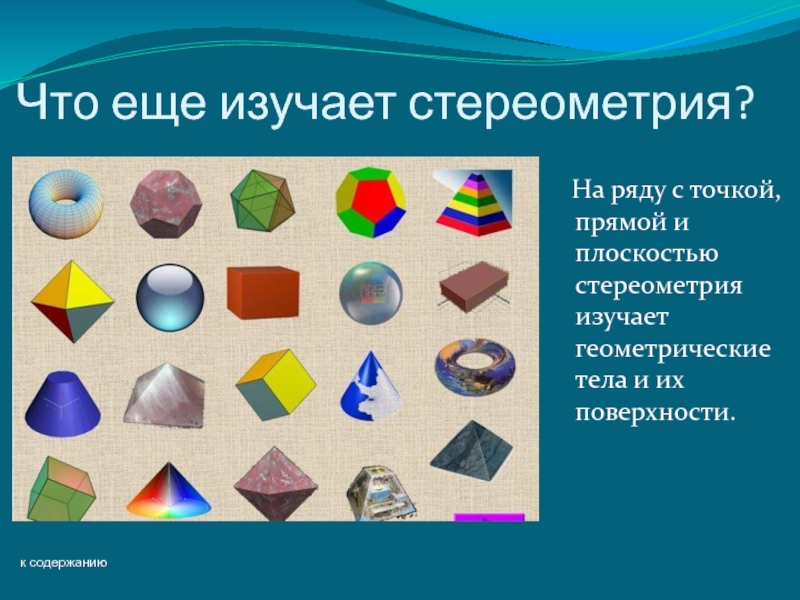 Что еще изучает стереометрия?

На ряду с точкой, прямой и плоскостью стереометрия изучает геометрические тела и их поверхности.

к содержанию